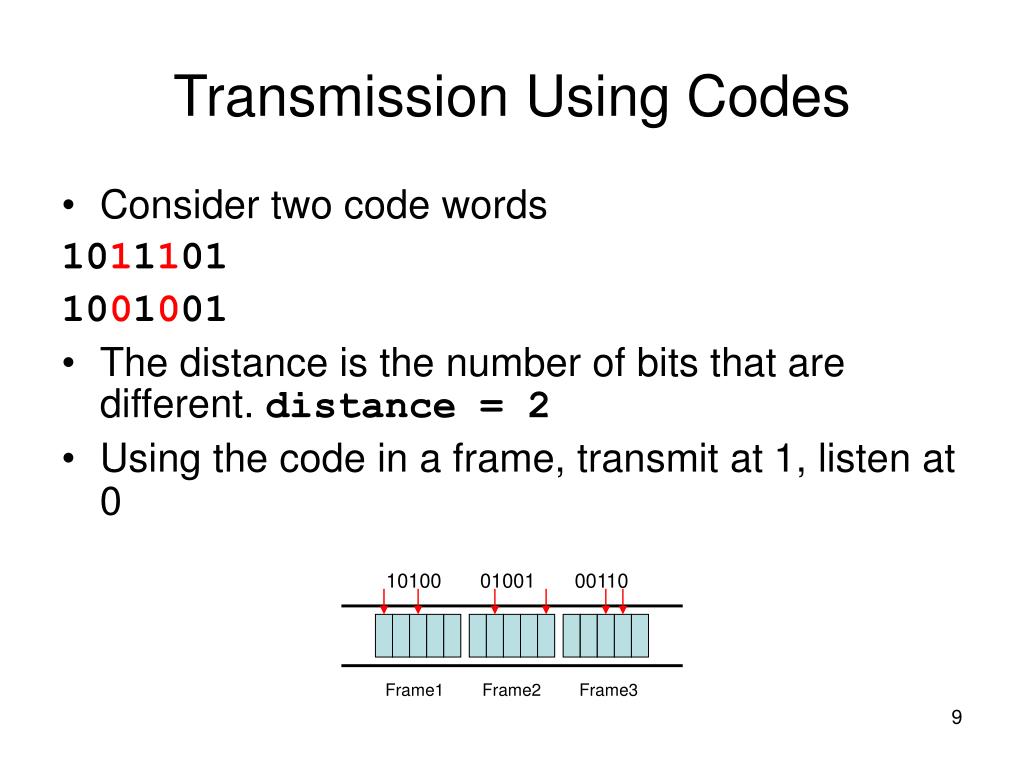 Transmission Using Codes

• Consider two code words

1011101

1001001

• The distance is the number of bits that are different. distance = 2

• Using the code in a frame, transmit at 1, listen at 0

10100 01001 00110

Frame1 Frame2 Frame3

9